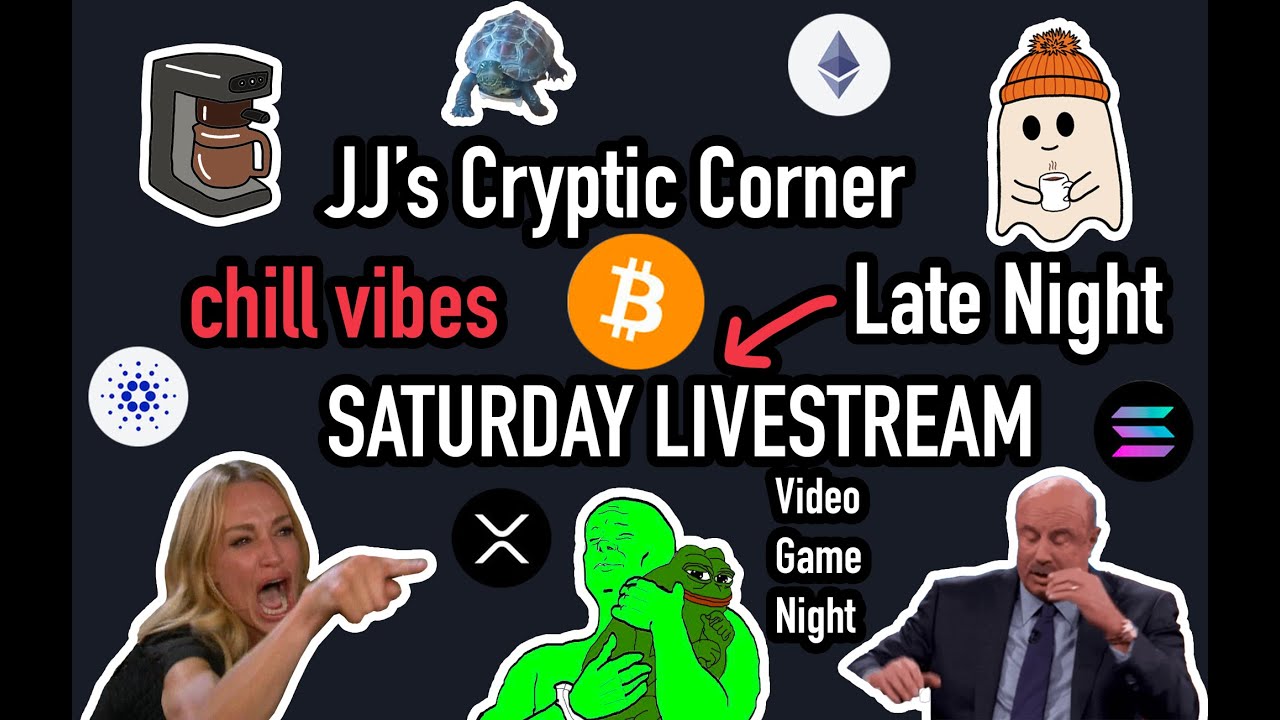 JJ's Cryptic Corner

chill vibes

Late Night

SATURDAY LIVESTREAM

Video Game Night